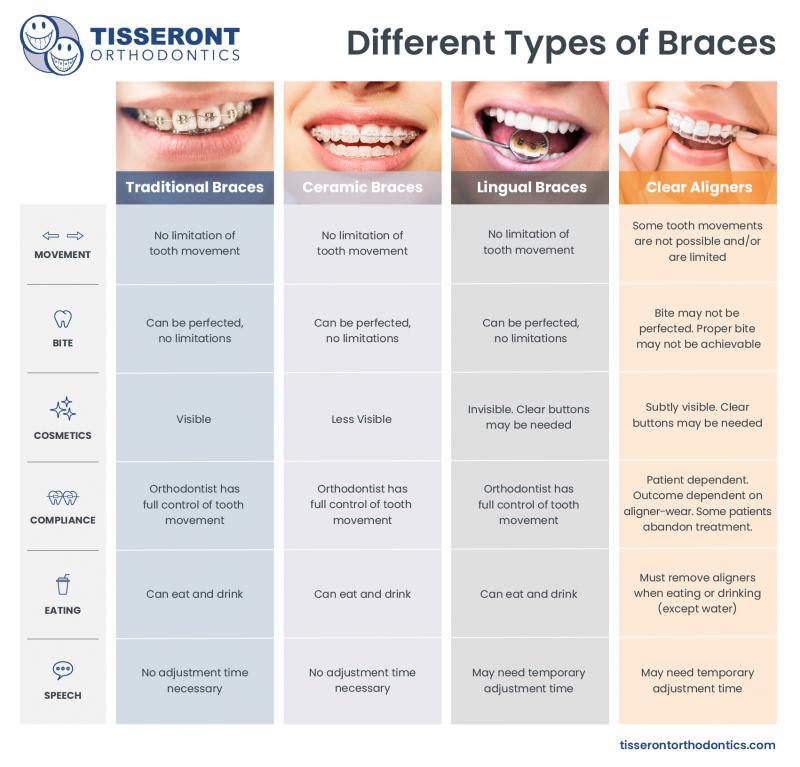 TISSERONT ORTHODONTICS

Different Types of Braces

| | Traditional Braces | Ceramic Braces | Lingual Braces | Clear Aligners |
|---|---|---|---|---|
| MOVEMENT | No limitation of tooth movement | No limitation of tooth movement | No limitation of tooth movement | Some tooth movements are not possible and/or are limited |
| BITE | Can be perfected, no limitations | Can be perfected, no limitations | Can be perfected, no limitations | Bite may not be perfected. Proper bite may not be achievable |
| COSMETICS | Visible | Less Visible | Invisible. Clear buttons may be needed | Subtly visible. Clear buttons may be needed |
| COMPLIANCE | Orthodontist has full control of tooth movement | Orthodontist has full control of tooth movement | Orthodontist has full control of tooth movement | Patient dependent. Outcome dependent on aligner-wear. Some patients abandon treatment. |
| EATING | Can eat and drink | Can eat and drink | Can eat and drink | Must remove aligners when eating or drinking (except water) |
| SPEECH | No adjustment time necessary | No adjustment time necessary | May need temporary adjustment time | May need temporary adjustment time |

tisserontorthodontics.com